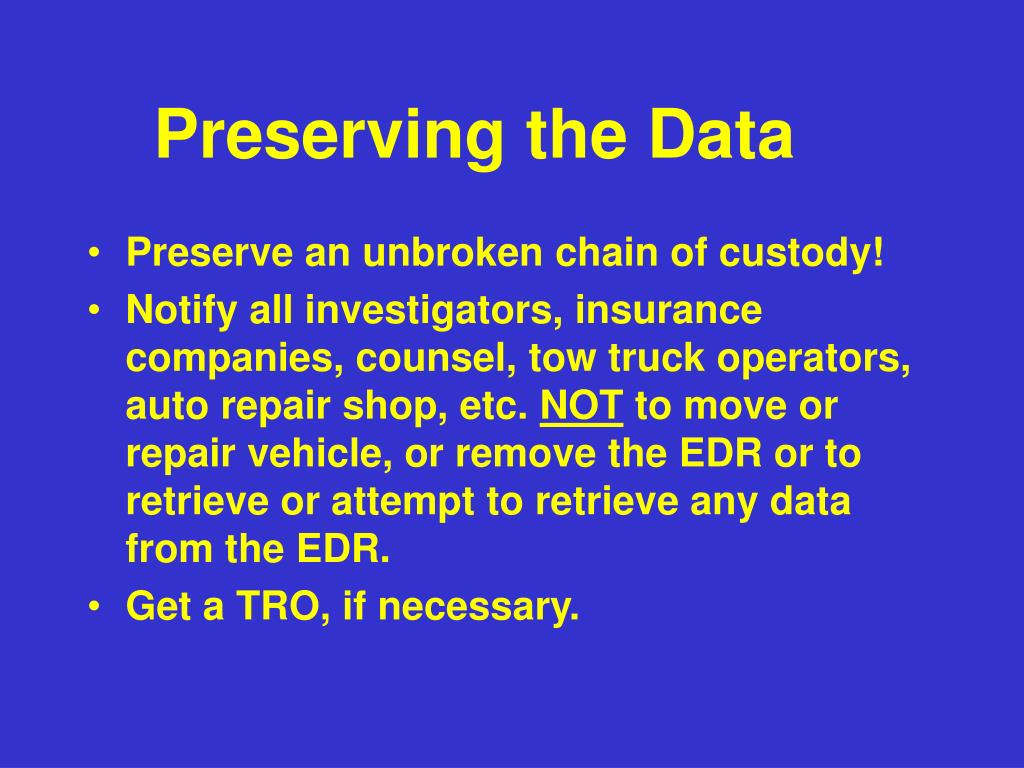 Preserving the Data

• Preserve an unbroken chain of custody!
• Notify all investigators, insurance companies, counsel, tow truck operators, auto repair shop, etc. NOT to move or repair vehicle, or remove the EDR or to retrieve or attempt to retrieve any data from the EDR.
• Get a TRO, if necessary.